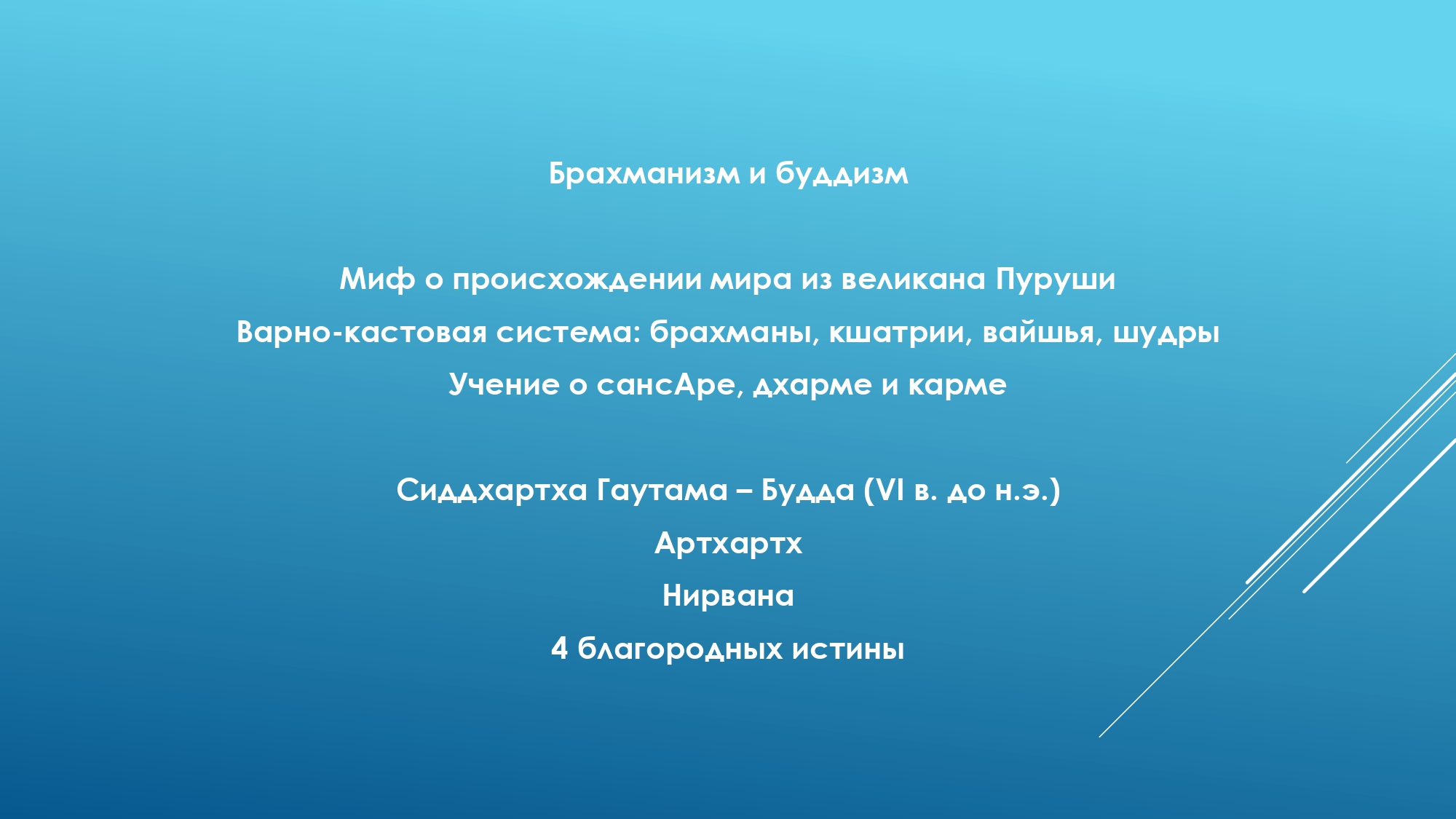 Брахманизм и буддизм

Миф о происхождении мира из великана Пуруши

Варно-кастовая система: брахманы, кшатрии, вайшья, шудры

Учение о сансАре, дхарме и карме

Сиддхартха Гаутама – Будда (VI в. до н.э.)

Артхартх

Нирвана

4 благородных истины